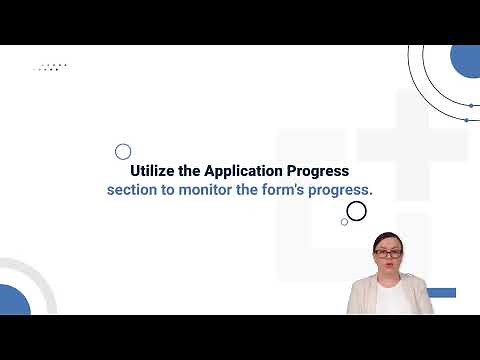 Utilize the Application Progress section to monitor the form's progress.